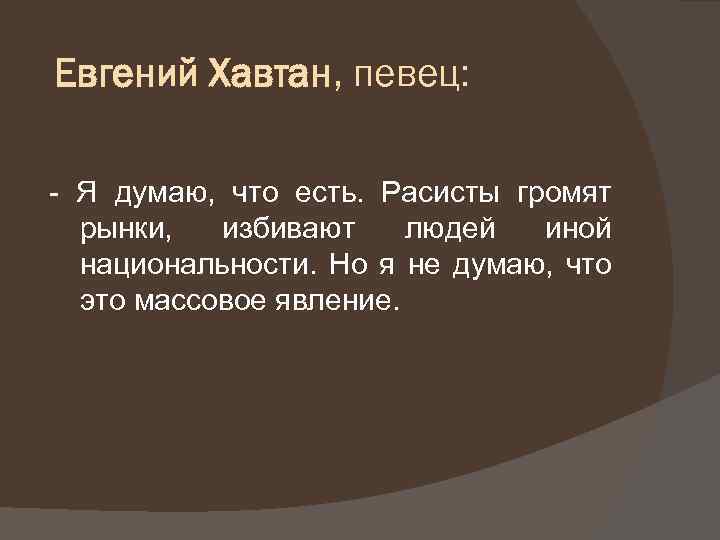 Евгений Хавтан, певец:

- Я думаю, что есть. Расисты громят рынки, избивают людей иной национальности. Но я не думаю, что это массовое явление.